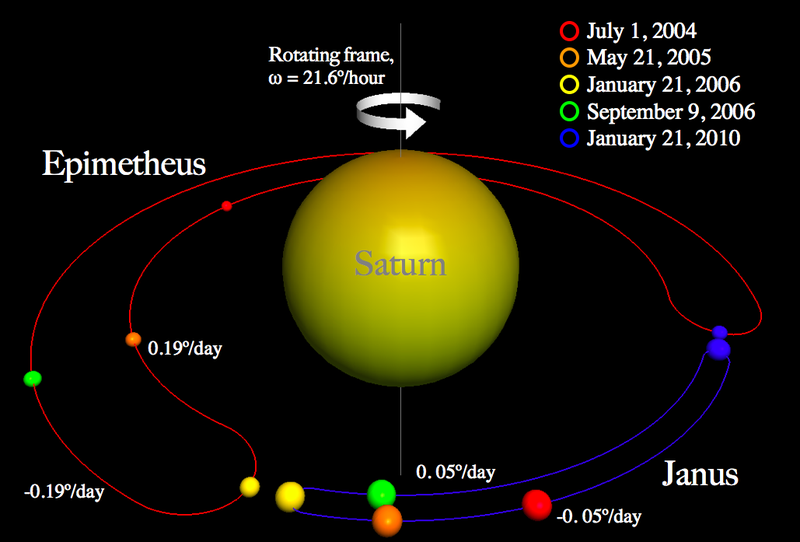 Rotating frame,
ω = 21.6°/hour

July 1, 2004
May 21, 2005
January 21, 2006
September 9, 2006
January 21, 2010

Epimetheus

Saturn

0.19°/day

-0.19°/day

0. 05°/day

Janus

-0. 05°/day